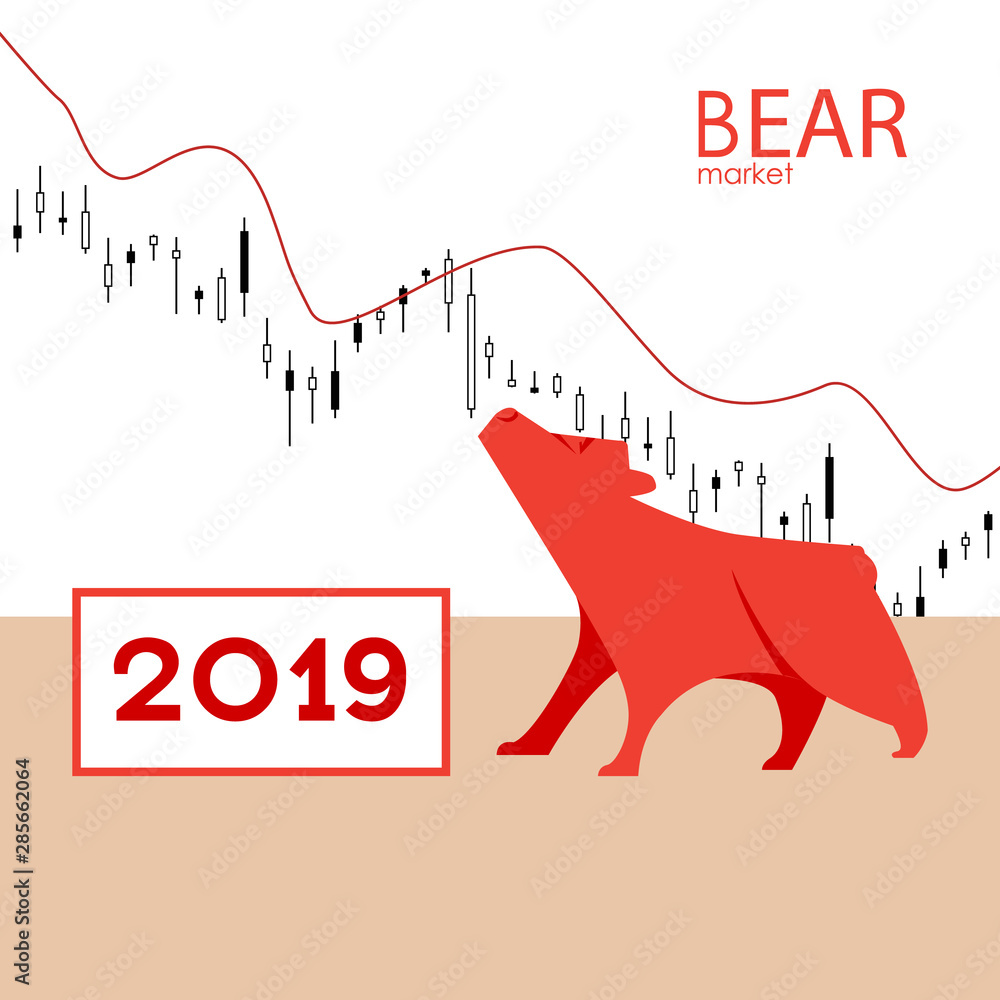 BEAR
market

2019

Adobe Stock | #285662064